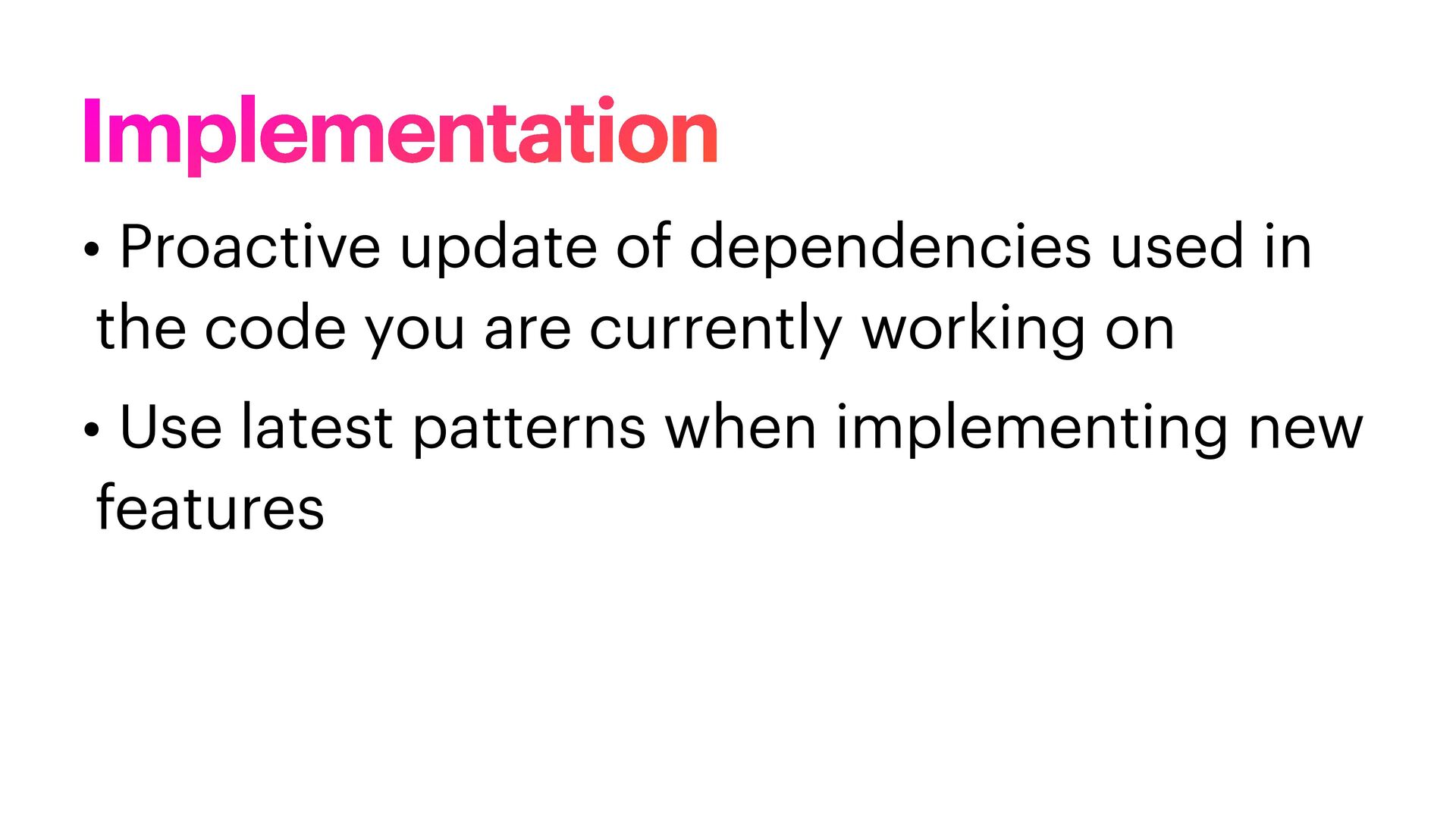 Implementation

• Proactive update of dependencies used in the code you are currently working on

• Use latest patterns when implementing new features